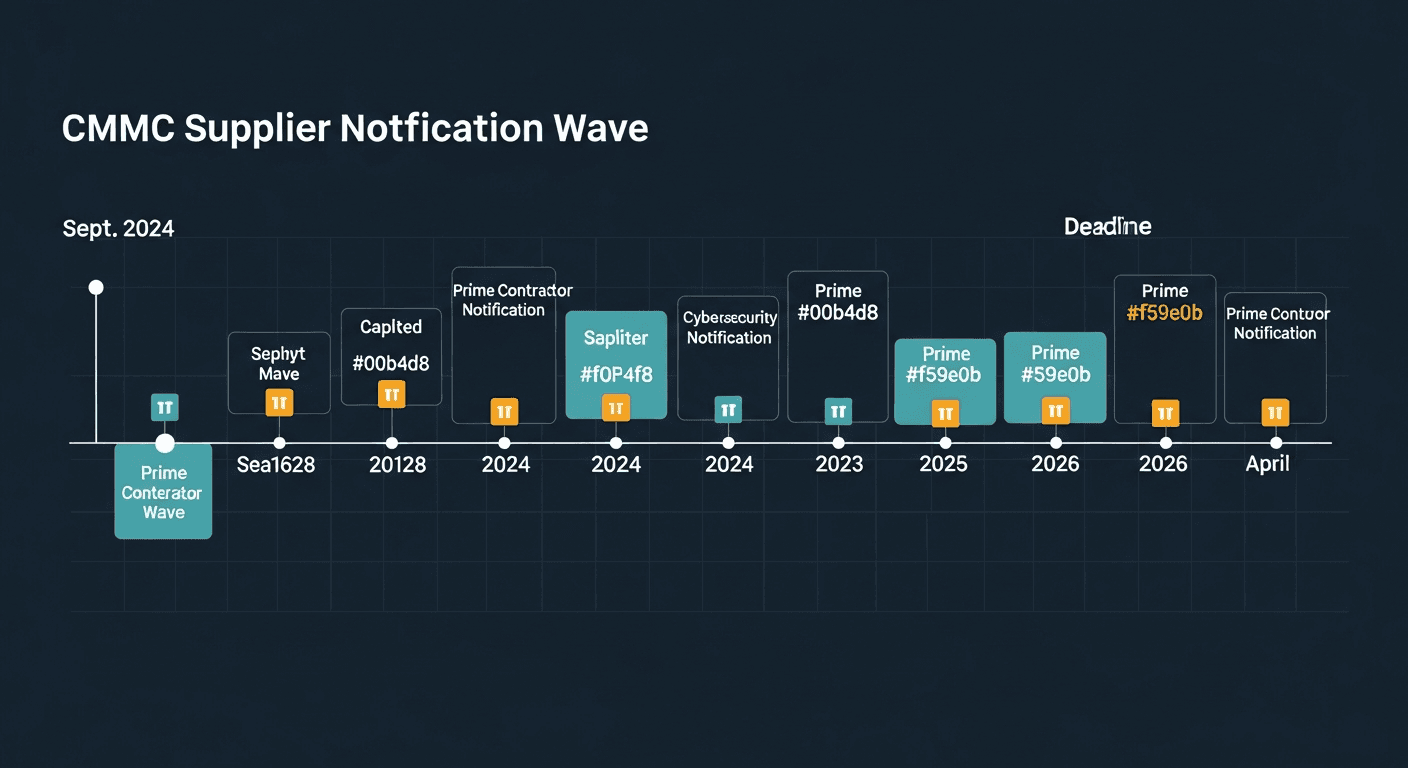 CMMC Supplier Notfication Wave

Sept. 2024

Deadline

Prime Conterator Wave

Sephyt Mave

Sea1628

Caplted #00b4d8

20128

Prime Contractor Notification

2024

Sapliter #f0P4f8

2024

Cybersecurity Notification

2024

Prime #00b4d8

2023

Prime #f59e0b

2025

Prime #59e0b

2026

Prime #f59e0b

2026

Prime Contuor Notification

April